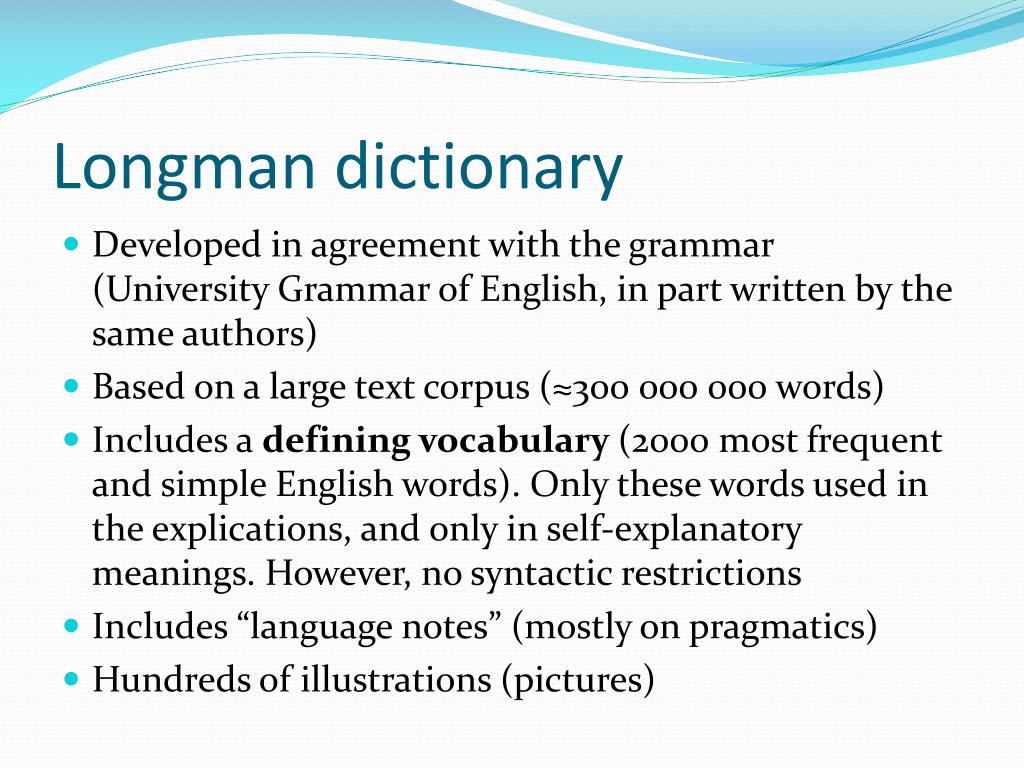 Longman dictionary

- Developed in agreement with the grammar (University Grammar of English, in part written by the same authors)
- Based on a large text corpus (≈300 000 000 words)
- Includes a **defining vocabulary** (2000 most frequent and simple English words). Only these words used in the explications, and only in self-explanatory meanings. However, no syntactic restrictions
- Includes “language notes” (mostly on pragmatics)
- Hundreds of illustrations (pictures)